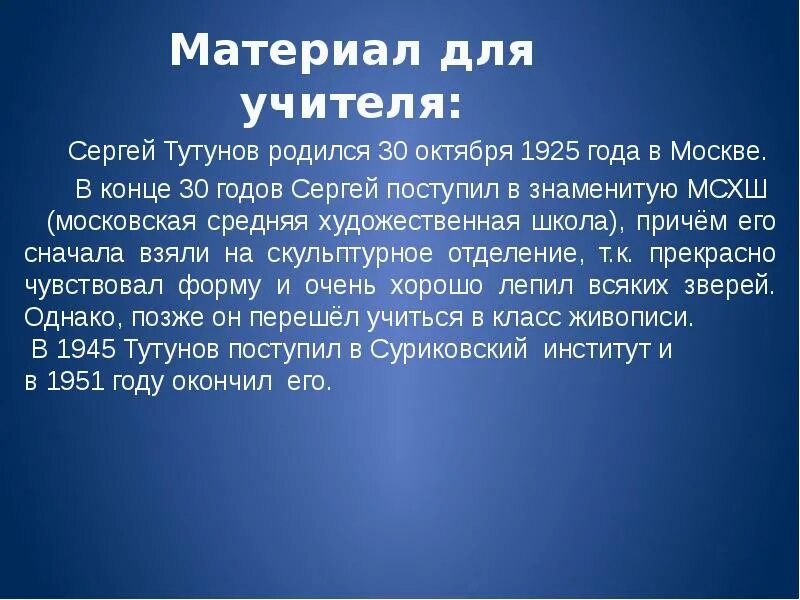 Материал для учителя:

Сергей Тутунов родился 30 октября 1925 года в Москве.

В конце 30 годов Сергей поступил в знаменитую МСХШ (московская средняя художественная школа), причём его сначала взяли на скульптурное отделение, т.к. прекрасно чувствовал форму и очень хорошо лепил всяких зверей. Однако, позже он перешёл учиться в класс живописи.

В 1945 Тутунов поступил в Суриковский институт и в 1951 году окончил его.